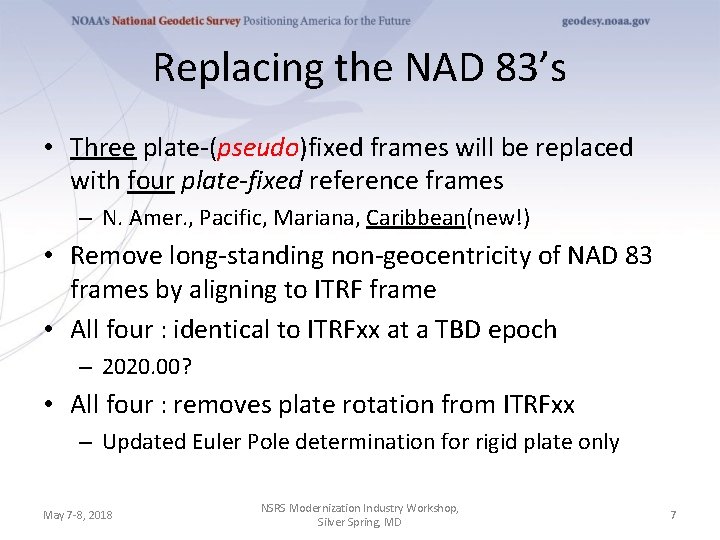 NOAA's National Geodetic Survey Positioning America for the Future geodesy.noaa.gov

Replacing the NAD 83's

• Three plate-(pseudo)fixed frames will be replaced with four plate-fixed reference frames
– N. Amer., Pacific, Mariana, Caribbean(new!)
• Remove long-standing non-geocentricity of NAD 83 frames by aligning to ITRF frame
• All four : identical to ITRFxx at a TBD epoch
– 2020.00?
• All four : removes plate rotation from ITRFxx
– Updated Euler Pole determination for rigid plate only

May 7-8, 2018

NSRS Modernization Industry Workshop, Silver Spring, MD

7